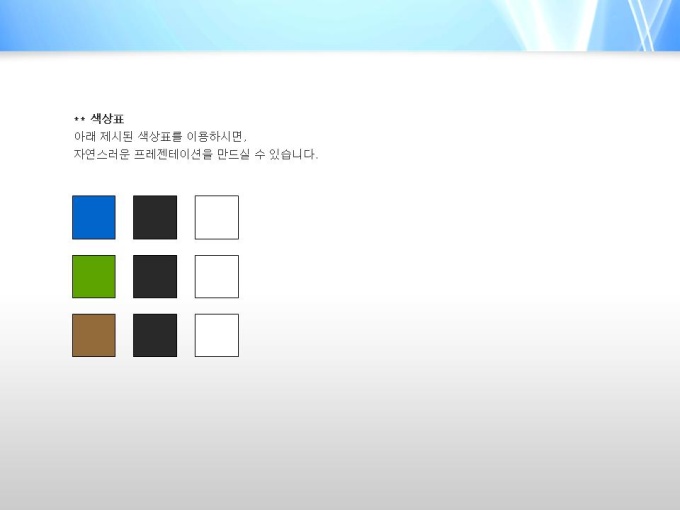 ** 색상표
아래 제시된 색상표를 이용하시면,
자연스러운 프레젠테이션을 만드실 수 있습니다.